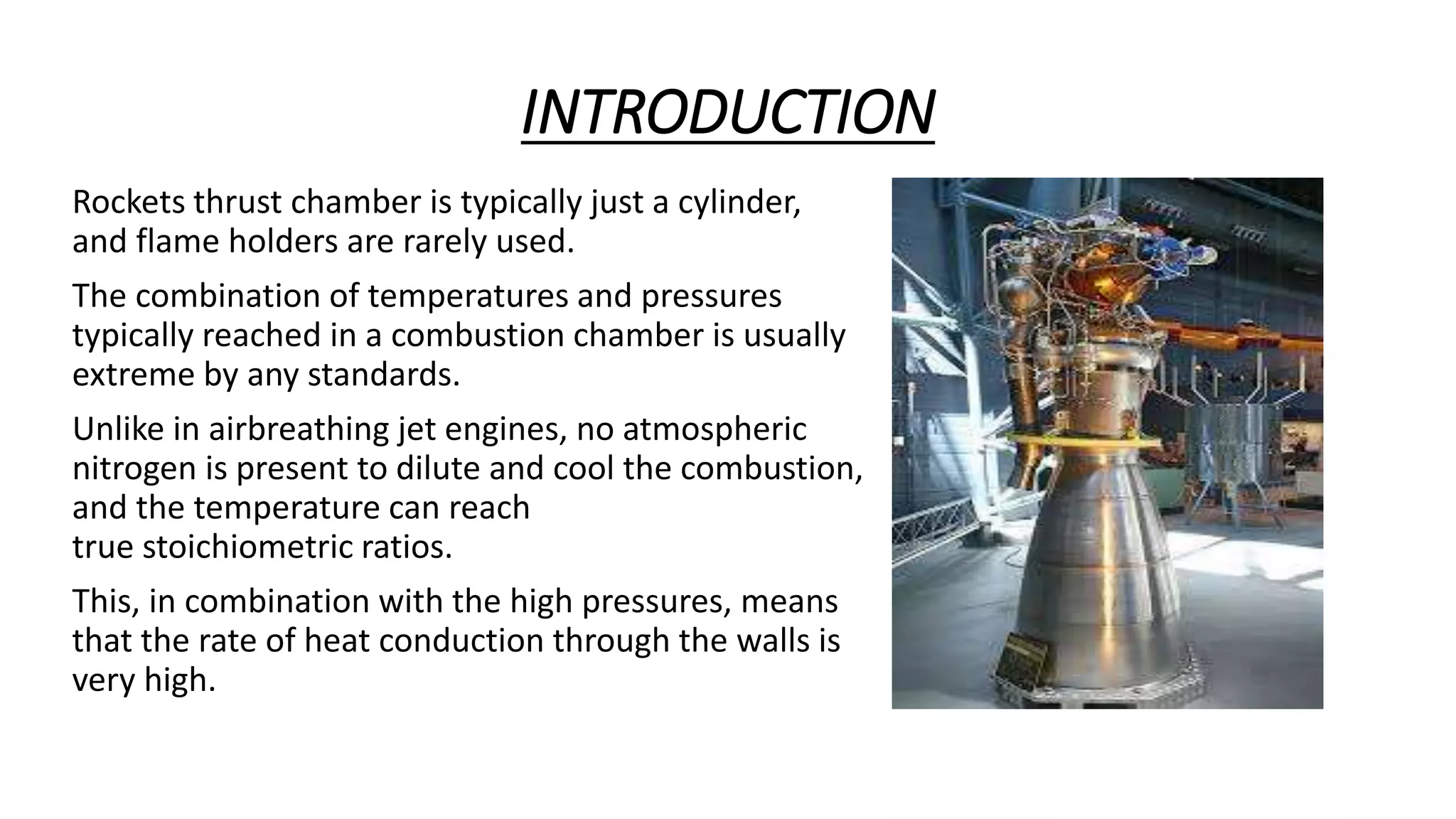 INTRODUCTION

Rockets thrust chamber is typically just a cylinder, and flame holders are rarely used.

The combination of temperatures and pressures typically reached in a combustion chamber is usually extreme by any standards.

Unlike in airbreathing jet engines, no atmospheric nitrogen is present to dilute and cool the combustion, and the temperature can reach true stoichiometric ratios.

This, in combination with the high pressures, means that the rate of heat conduction through the walls is very high.